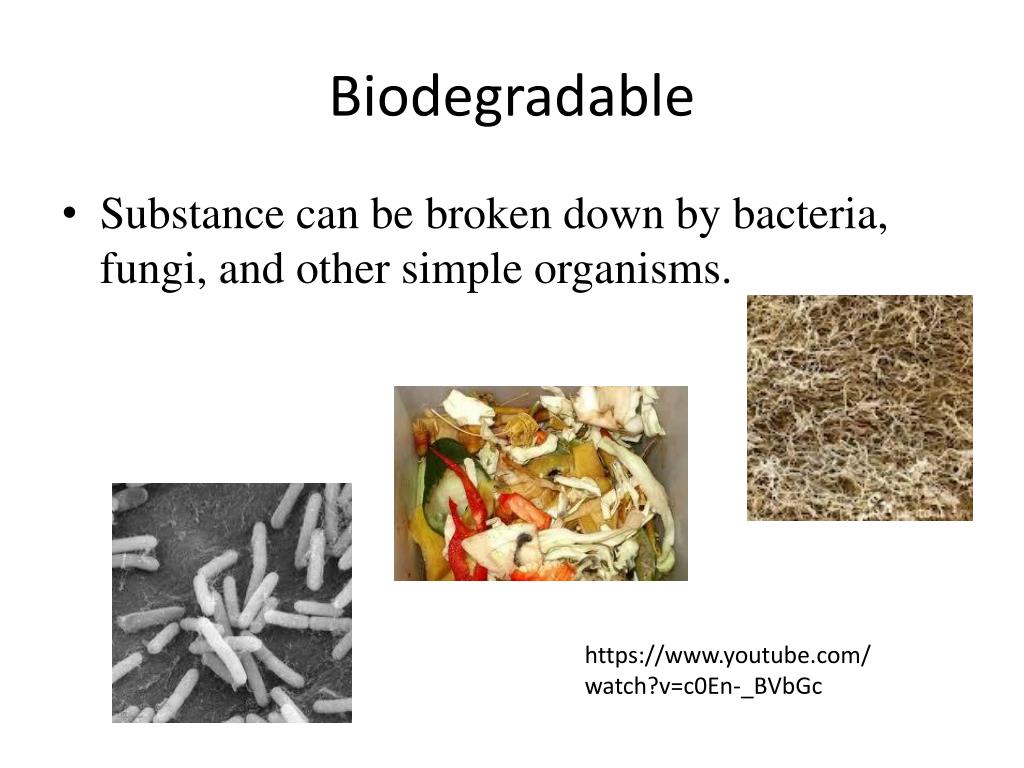 Biodegradable

• Substance can be broken down by bacteria, fungi, and other simple organisms.

https://www.youtube.com/watch?v=c0En-_BVbGc